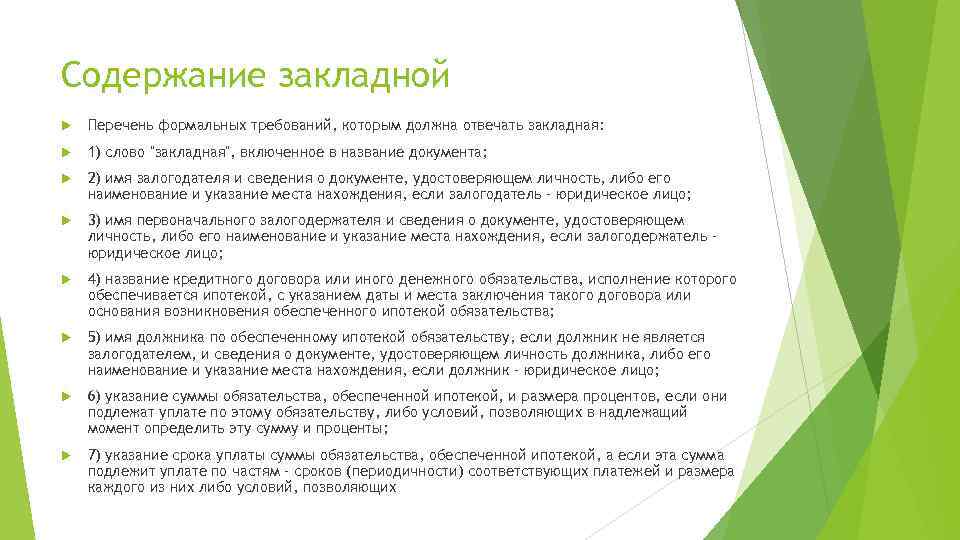 Содержание закладной

Перечень формальных требований, которым должна отвечать закладная:

1) слово "закладная", включенное в название документа;

2) имя залогодателя и сведения о документе, удостоверяющем личность, либо его наименование и указание места нахождения, если залогодатель - юридическое лицо;

3) имя первоначального залогодержателя и сведения о документе, удостоверяющем личность, либо его наименование и указание места нахождения, если залогодержатель - юридическое лицо;

4) название кредитного договора или иного денежного обязательства, исполнение которого обеспечивается ипотекой, с указанием даты и места заключения такого договора или основания возникновения обеспеченного ипотекой обязательства;

5) имя должника по обеспеченному ипотекой обязательству, если должник не является залогодателем, и сведения о документе, удостоверяющем личность должника, либо его наименование и указание места нахождения, если должник - юридическое лицо;

6) указание суммы обязательства, обеспеченной ипотекой, и размера процентов, если они подлежат уплате по этому обязательству, либо условий, позволяющих в надлежащий момент определить эту сумму и проценты;

7) указание срока уплаты суммы обязательства, обеспеченной ипотекой, а если эта сумма подлежит уплате по частям - сроков (периодичности) соответствующих платежей и размера каждого из них либо условий, позволяющих